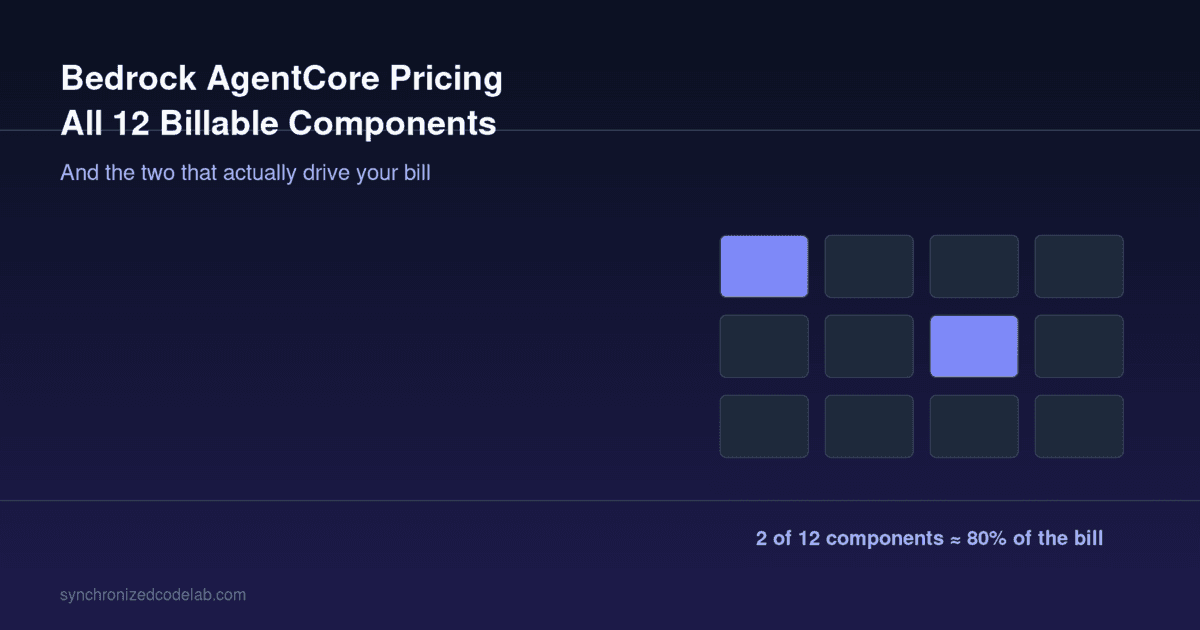 Bedrock AgentCore Pricing
All 12 Billable Components

And the two that actually drive your bill

2 of 12 components ≈ 80% of the bill

synchronizedcodelab.com